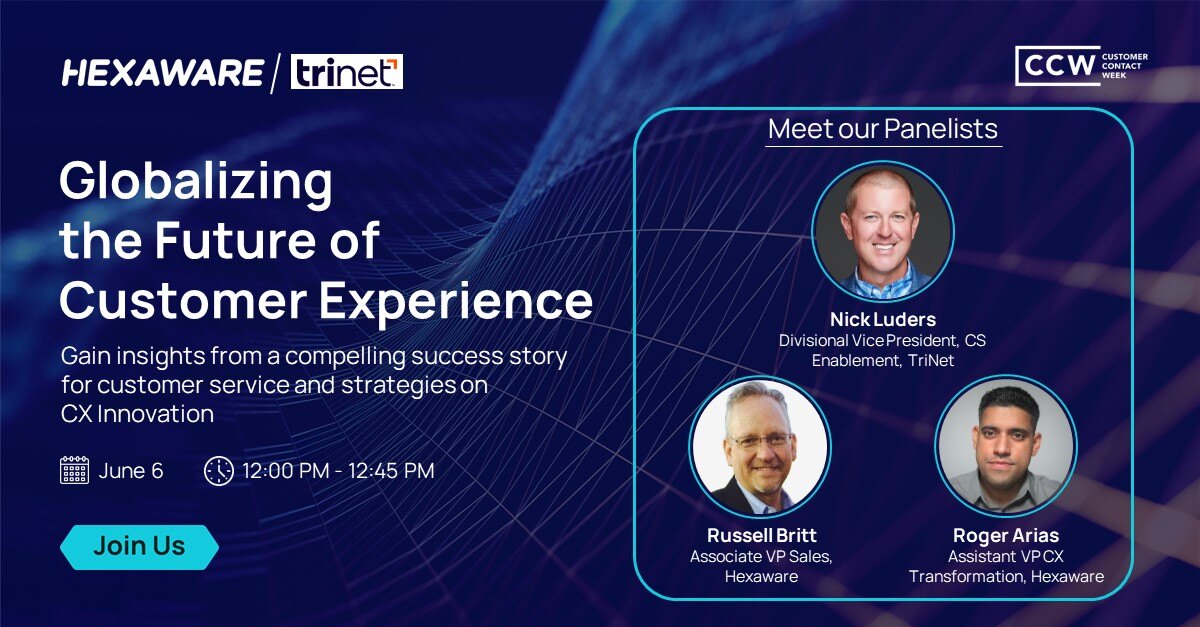 HEXAWARE / trinet

CCW CUSTOMER CONTACT WEEK

Globalizing the Future of Customer Experience

Gain insights from a compelling success story for customer service and strategies on CX Innovation

June 6 12:00 PM - 12:45 PM

Join Us

Meet our Panelists

Nick Luders
Divisional Vice President, CS Enablement, TriNet

Russell Britt
Associate VP Sales, Hexaware

Roger Arias
Assistant VP CX Transformation, Hexaware